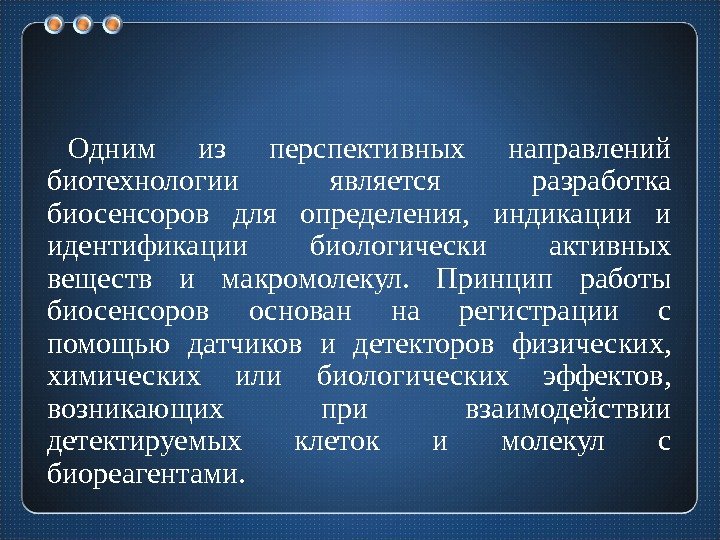 Одним из перспективных направлений биотехнологии является разработка биосенсоров для определения, индикации и идентификации биологически активных веществ и макромолекул. Принцип работы биосенсоров основан на регистрации с помощью датчиков и детекторов физических, химических или биологических эффектов, возникающих при взаимодействии детектируемых клеток и молекул с биореагентами.